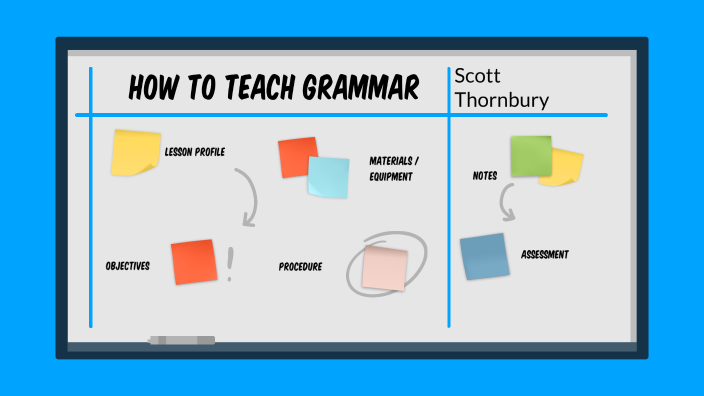 HOW TO TEACH GRAMMAR

Scott Thornbury

LESSON PROFILE

MATERIALS / EQUIPMENT

NOTES

OBJECTIVES

!

PROCEDURE

ASSESSMENT